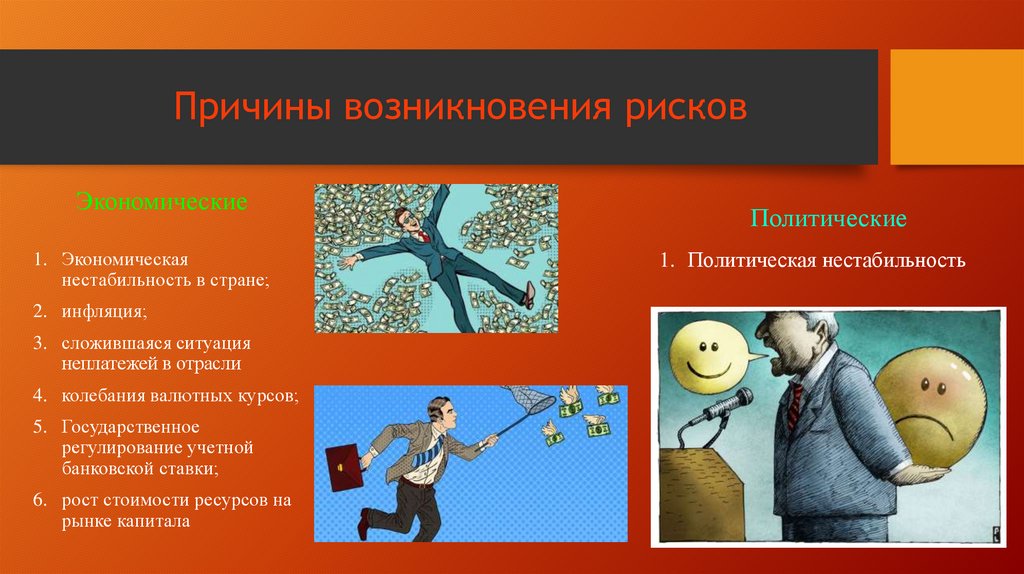 Причины возникновения рисков

Экономические

1. Экономическая нестабильность в стране;
2. инфляция;
3. сложившаяся ситуация неплатежей в отрасли
4. колебания валютных курсов;
5. Государственное регулирование учетной банковской ставки;
6. рост стоимости ресурсов на рынке капитала

Политические

1. Политическая нестабильность